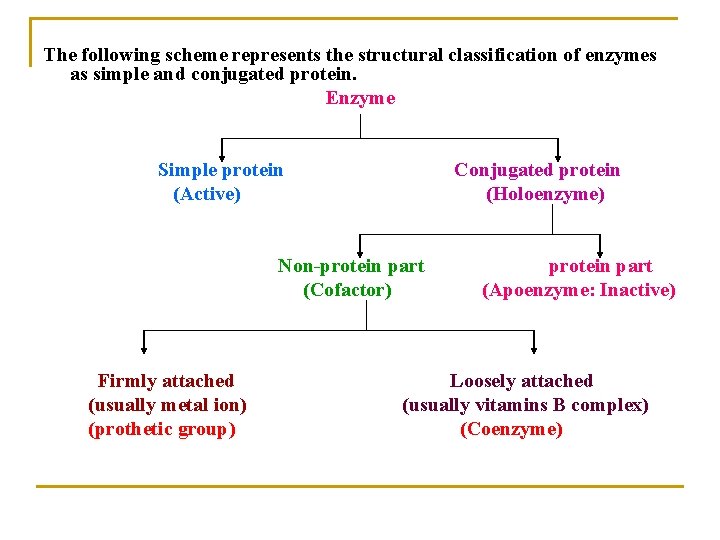 The following scheme represents the structural classification of enzymes as simple and conjugated protein.

Enzyme

Simple protein
(Active)

Conjugated protein
(Holoenzyme)

Non-protein part
(Cofactor)

protein part
(Apoenzyme: Inactive)

Firmly attached
(usually metal ion)
(prothetic group)

Loosely attached
(usually vitamins B complex)
(Coenzyme)